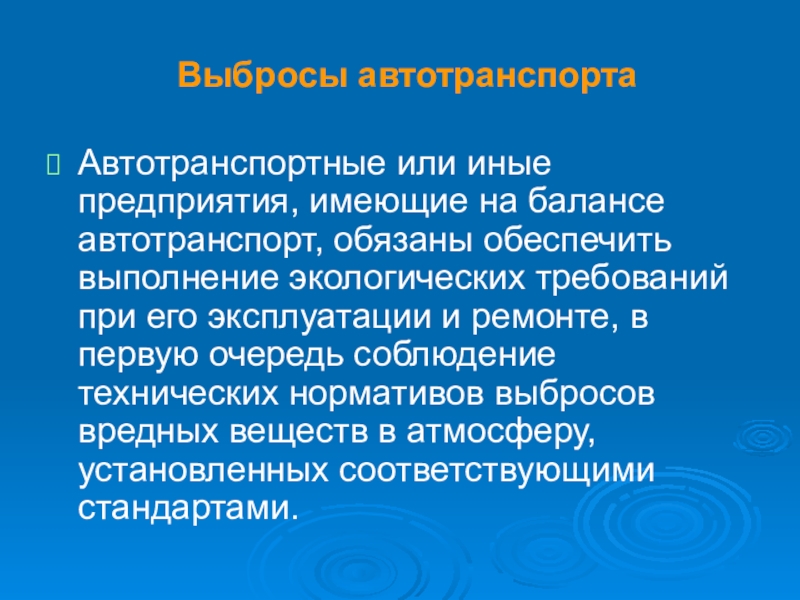 Выбросы автотранспорта

Автотранспортные или иные предприятия, имеющие на балансе автотранспорт, обязаны обеспечить выполнение экологических требований при его эксплуатации и ремонте, в первую очередь соблюдение технических нормативов выбросов вредных веществ в атмосферу, установленных соответствующими стандартами.